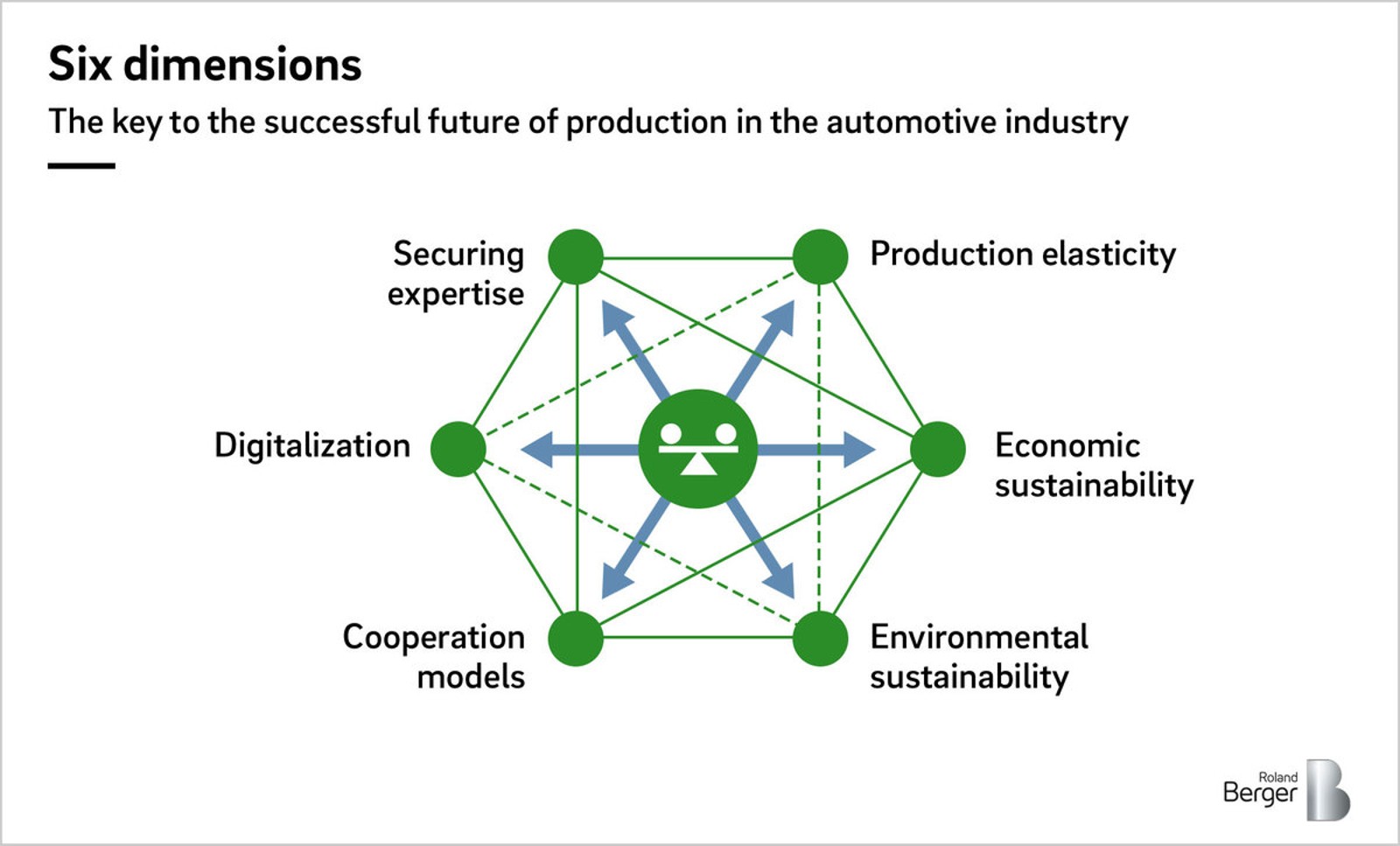 Six dimensions

The key to the successful future of production in the automotive industry

Securing expertise

Production elasticity

Digitalization

Economic sustainability

Cooperation models

Environmental sustainability

Roland Berger